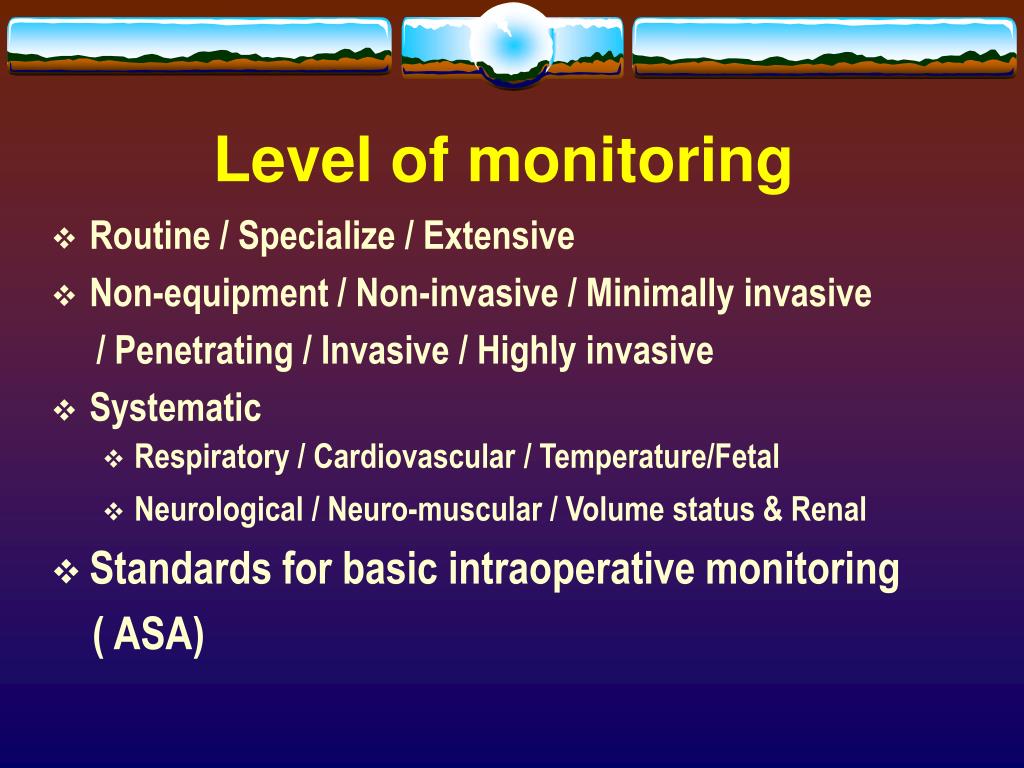 Level of monitoring

❖ Routine / Specialize / Extensive

❖ Non-equipment / Non-invasive / Minimally invasive / Penetrating / Invasive / Highly invasive

❖ Systematic

❖ Respiratory / Cardiovascular / Temperature/Fetal

❖ Neurological / Neuro-muscular / Volume status & Renal

❖ Standards for basic intraoperative monitoring ( ASA)